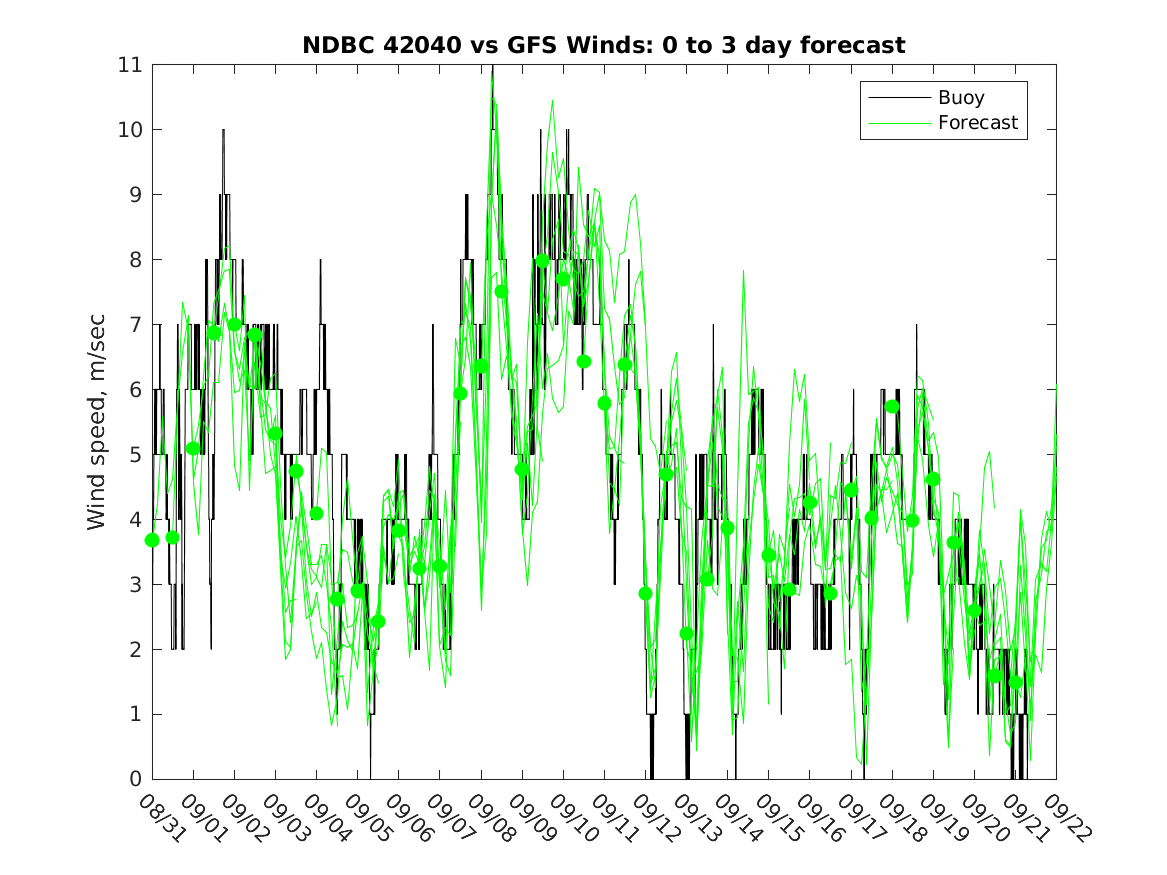 NDBC 42040 vs GFS Winds: 0 to 3 day forecast

Buoy
Forecast

Wind speed, m/sec

11
10
9
8
7
6
5
4
3
2
1
0

08/31
09/01
09/02
09/03
09/04
09/05
09/06
09/07
09/08
09/09
09/10
09/11
09/12
09/13
09/14
09/15
09/16
09/17
09/18
09/19
09/20
09/21
09/22